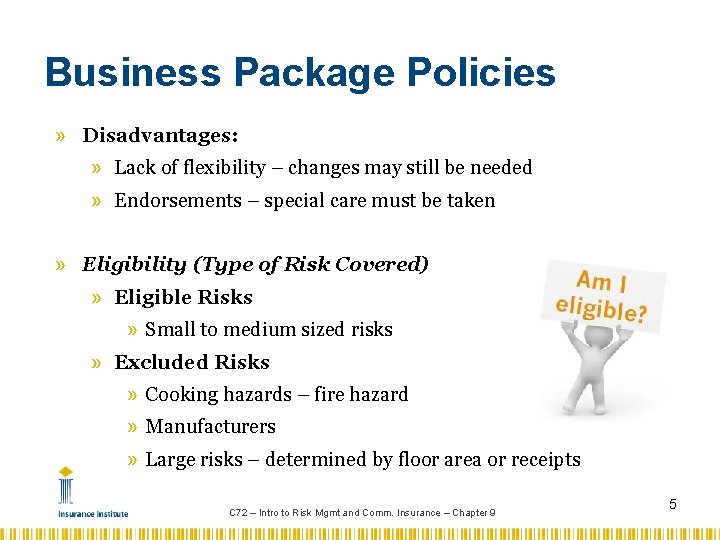 Business Package Policies

» Disadvantages:

» Lack of flexibility – changes may still be needed

» Endorsements – special care must be taken

» Eligibility (Type of Risk Covered)

» Eligible Risks

» Small to medium sized risks

» Excluded Risks

» Cooking hazards – fire hazard

» Manufacturers

» Large risks – determined by floor area or receipts

Am I eligible?

Insurance Institute

C72 – Intro to Risk Mgmt and Comm. Insurance – Chapter 9

5